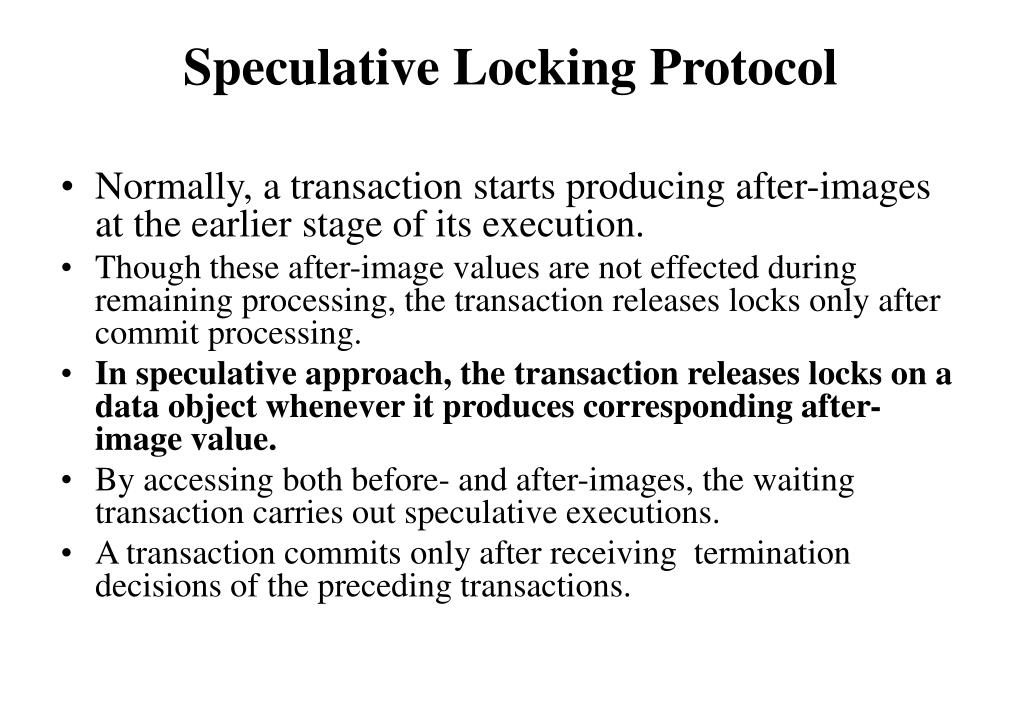 Speculative Locking Protocol

• Normally, a transaction starts producing after-images at the earlier stage of its execution.

• Though these after-image values are not effected during remaining processing, the transaction releases locks only after commit processing.

• In speculative approach, the transaction releases locks on a data object whenever it produces corresponding after-image value.

• By accessing both before- and after-images, the waiting transaction carries out speculative executions.

• A transaction commits only after receiving termination decisions of the preceding transactions.